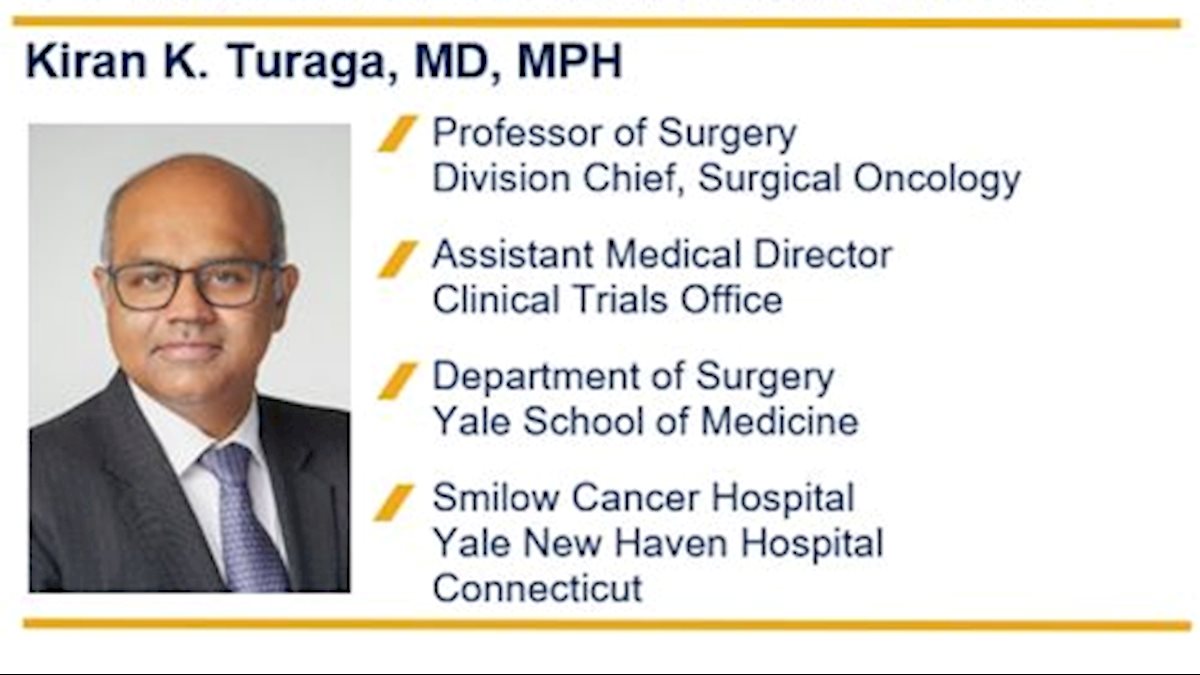 Kiran K. Turaga, MD, MPH

Professor of Surgery
Division Chief, Surgical Oncology

Assistant Medical Director
Clinical Trials Office

Department of Surgery
Yale School of Medicine

Smilow Cancer Hospital
Yale New Haven Hospital
Connecticut